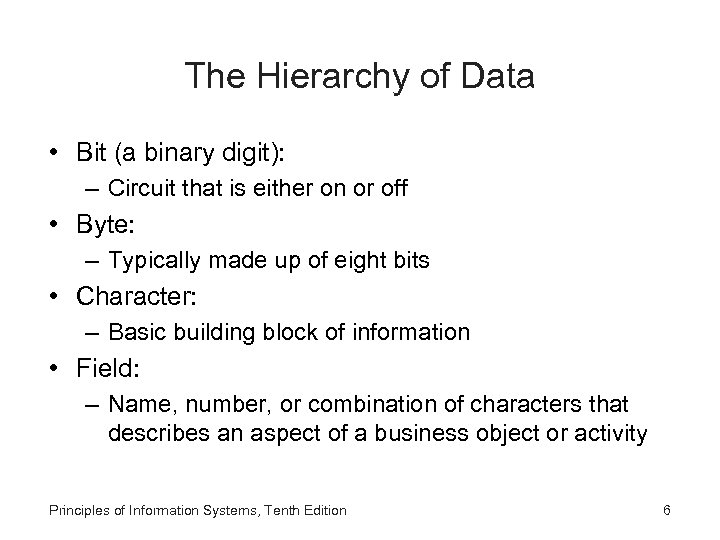 The Hierarchy of Data

• Bit (a binary digit):
– Circuit that is either on or off
• Byte:
– Typically made up of eight bits
• Character:
– Basic building block of information
• Field:
– Name, number, or combination of characters that describes an aspect of a business object or activity

Principles of Information Systems, Tenth Edition

6